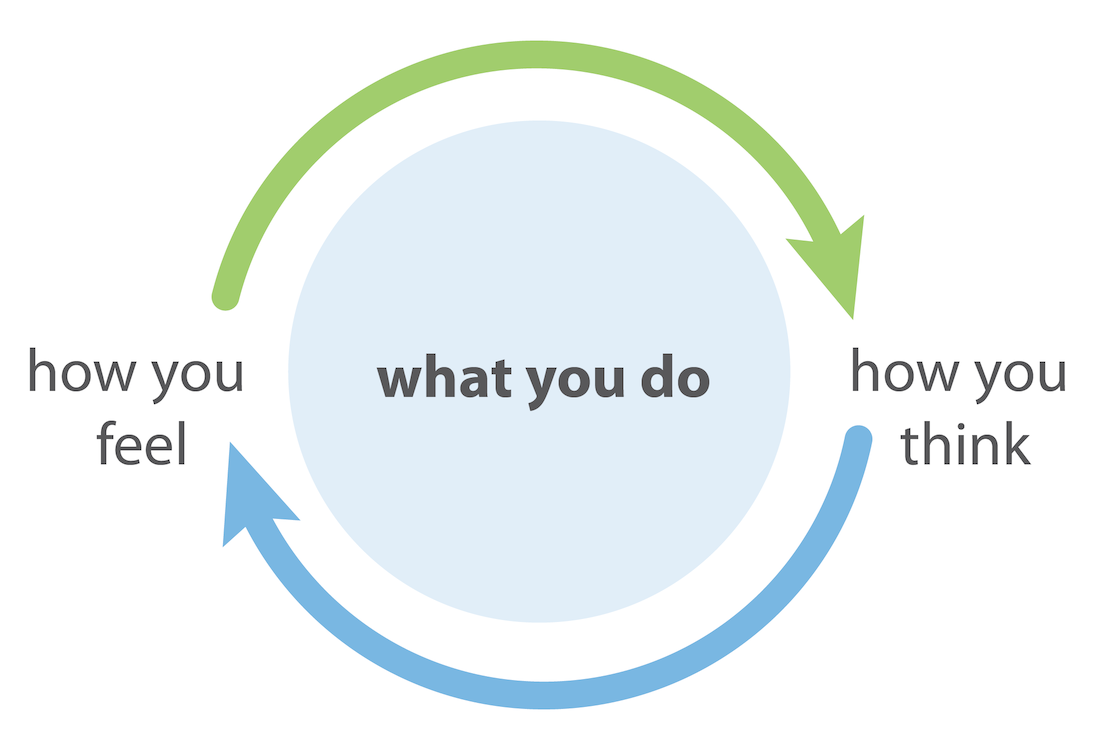 how you feel

what you do

how you think